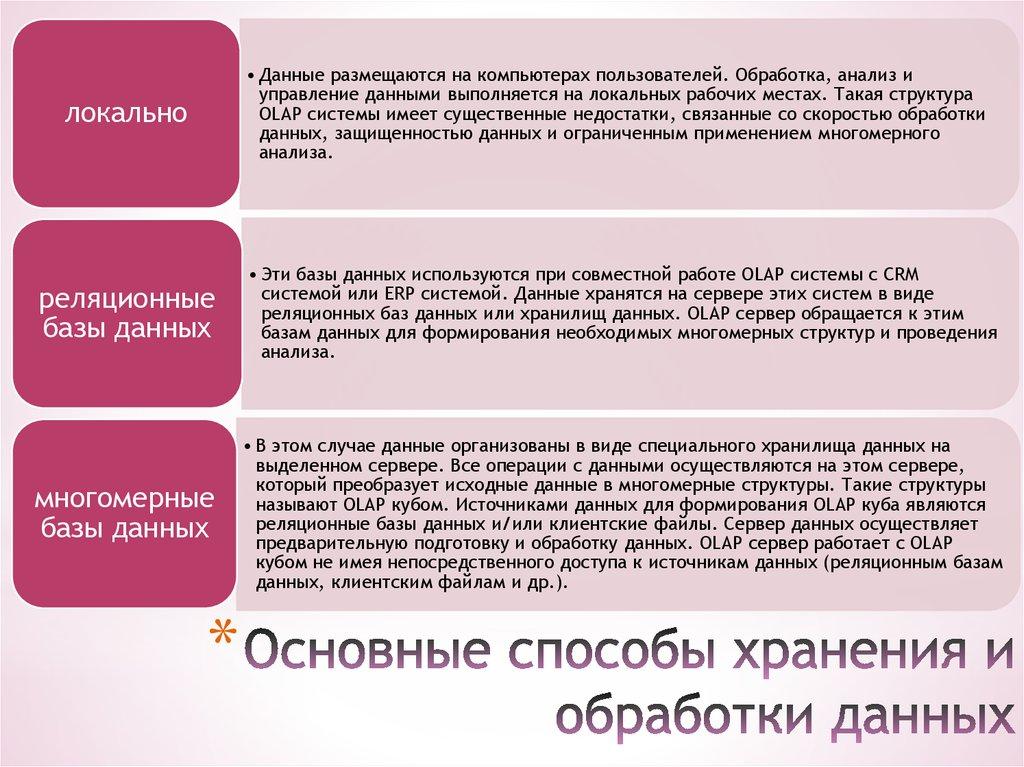 локально

• Данные размещаются на компьютерах пользователей. Обработка, анализ и управление данными выполняется на локальных рабочих местах. Такая структура OLAP системы имеет существенные недостатки, связанные со скоростью обработки данных, защищенностью данных и ограниченным применением многомерного анализа.

реляционные базы данных

• Эти базы данных используются при совместной работе OLAP системы с CRM системой или ERP системой. Данные хранятся на сервере этих систем в виде реляционных баз данных или хранилищ данных. OLAP сервер обращается к этим базам данных для формирования необходимых многомерных структур и проведения анализа.

многомерные базы данных

• В этом случае данные организованы в виде специального хранилища данных на выделенном сервере. Все операции с данными осуществляются на этом сервере, который преобразует исходные данные в многомерные структуры. Такие структуры называют OLAP кубом. Источниками данных для формирования OLAP куба являются реляционные базы данных и/или клиентские файлы. Сервер данных осуществляет предварительную подготовку и обработку данных. OLAP сервер работает с OLAP кубом не имея непосредственного доступа к источникам данных (реляционным базам данных, клиентским файлам и др.).

* Основные способы хранения и обработки данных